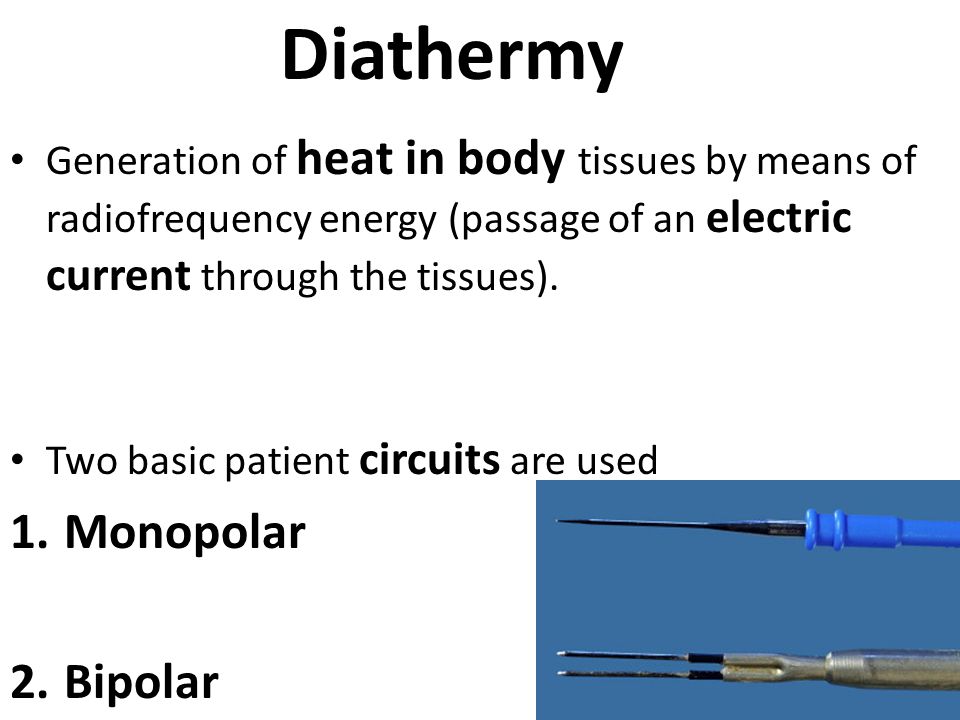 Diathermy

• Generation of heat in body tissues by means of radiofrequency energy (passage of an electric current through the tissues).

• Two basic patient circuits are used

1. Monopolar

2. Bipolar